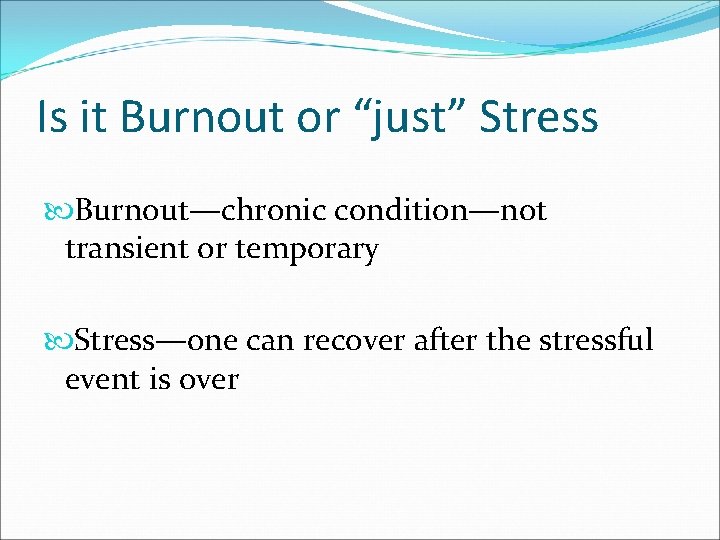 Is it Burnout or “just” Stress

Burnout—chronic condition—not transient or temporary

Stress—one can recover after the stressful event is over